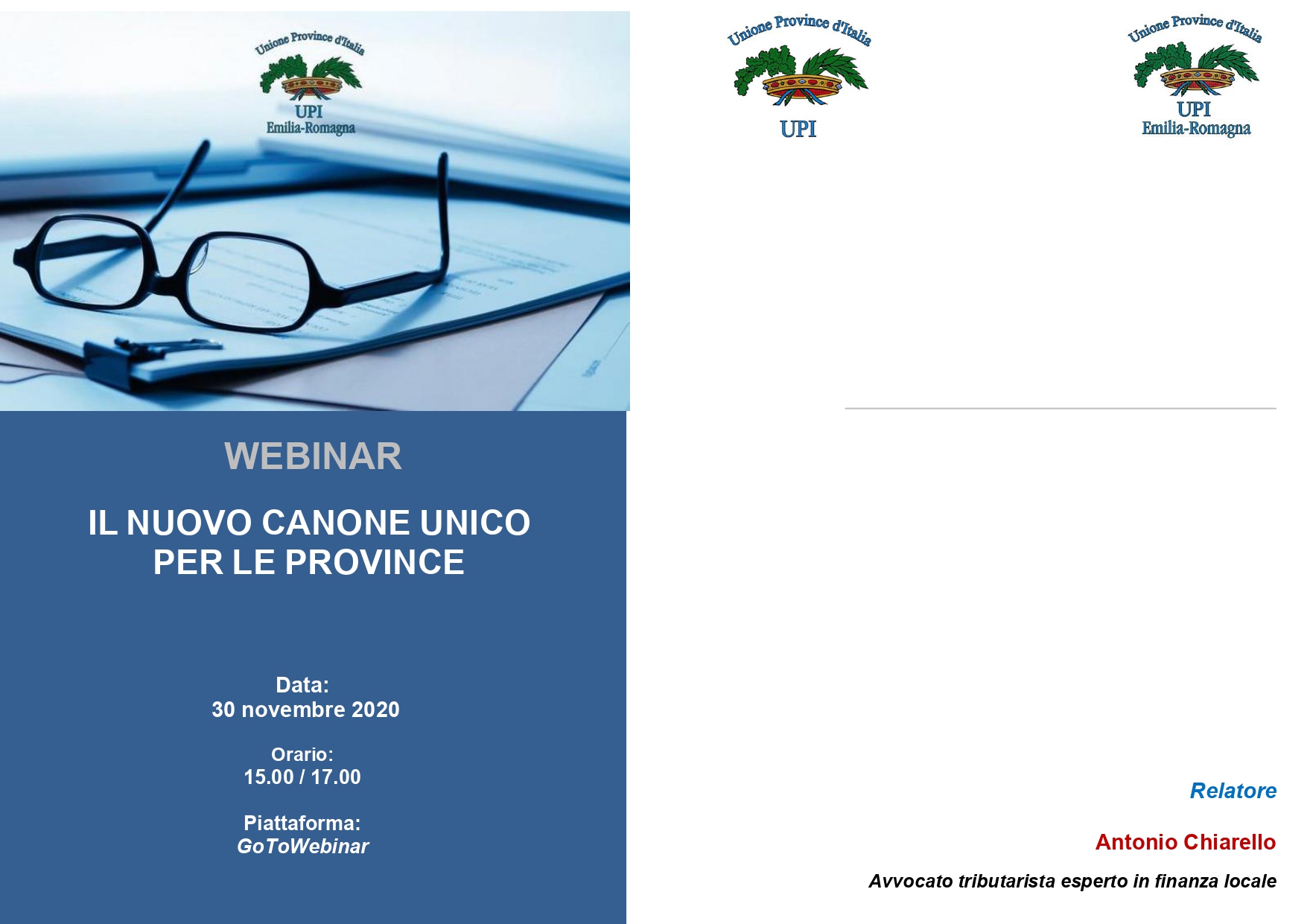 Unione Province d'Italia
UPI
Emilia-Romagna

WEBINAR

IL NUOVO CANONE UNICO PER LE PROVINCE

Data:
30 novembre 2020

Orario:
15.00 / 17.00

Piattaforma:
GoToWebinar

Unione Province d'Italia
UPI

Unione Province d'Italia
UPI
Emilia-Romagna

Relatore

Antonio Chiarello

Avvocato tributarista esperto in finanza locale